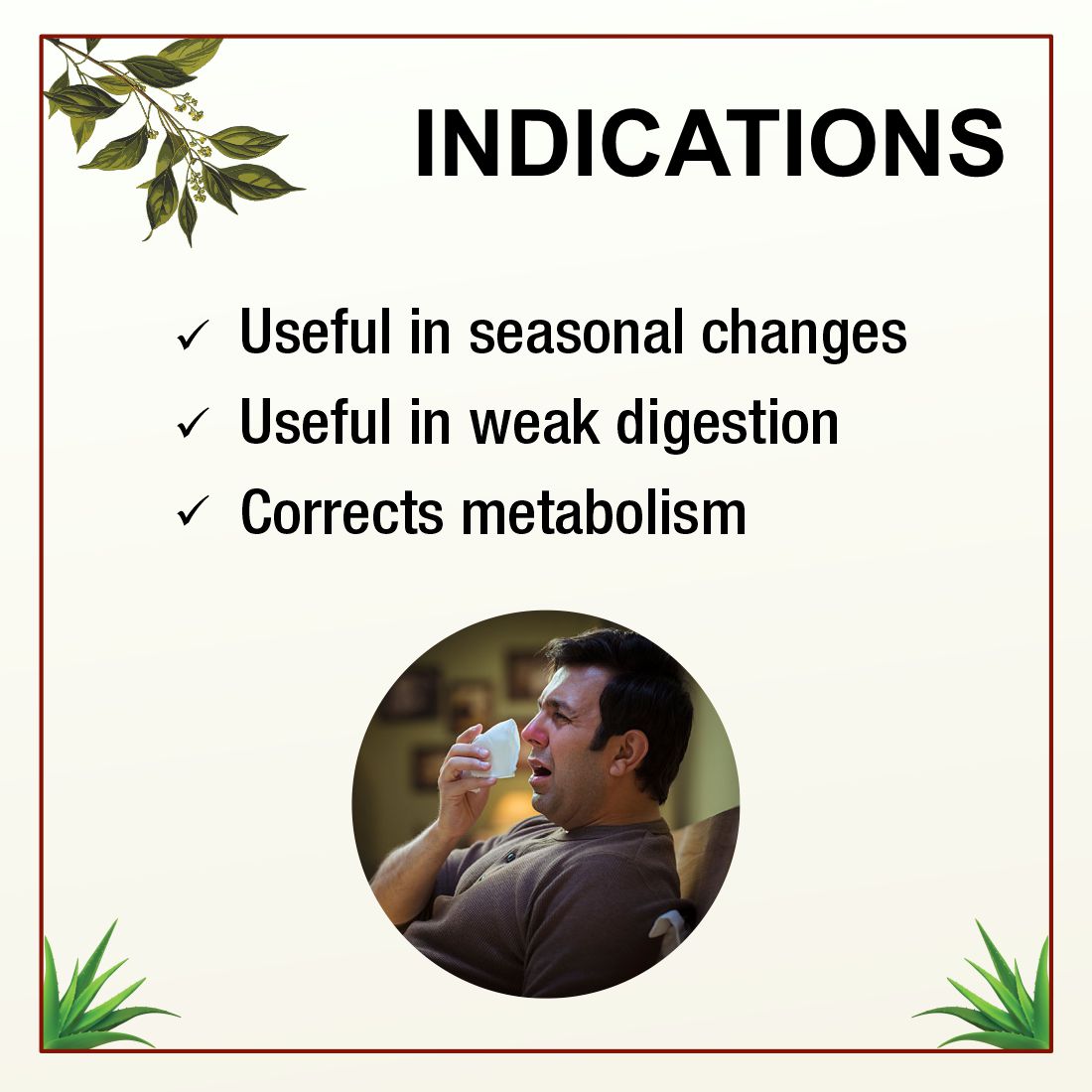 INDICATIONS

✓ Useful in seasonal changes
✓ Useful in weak digestion
✓ Corrects metabolism